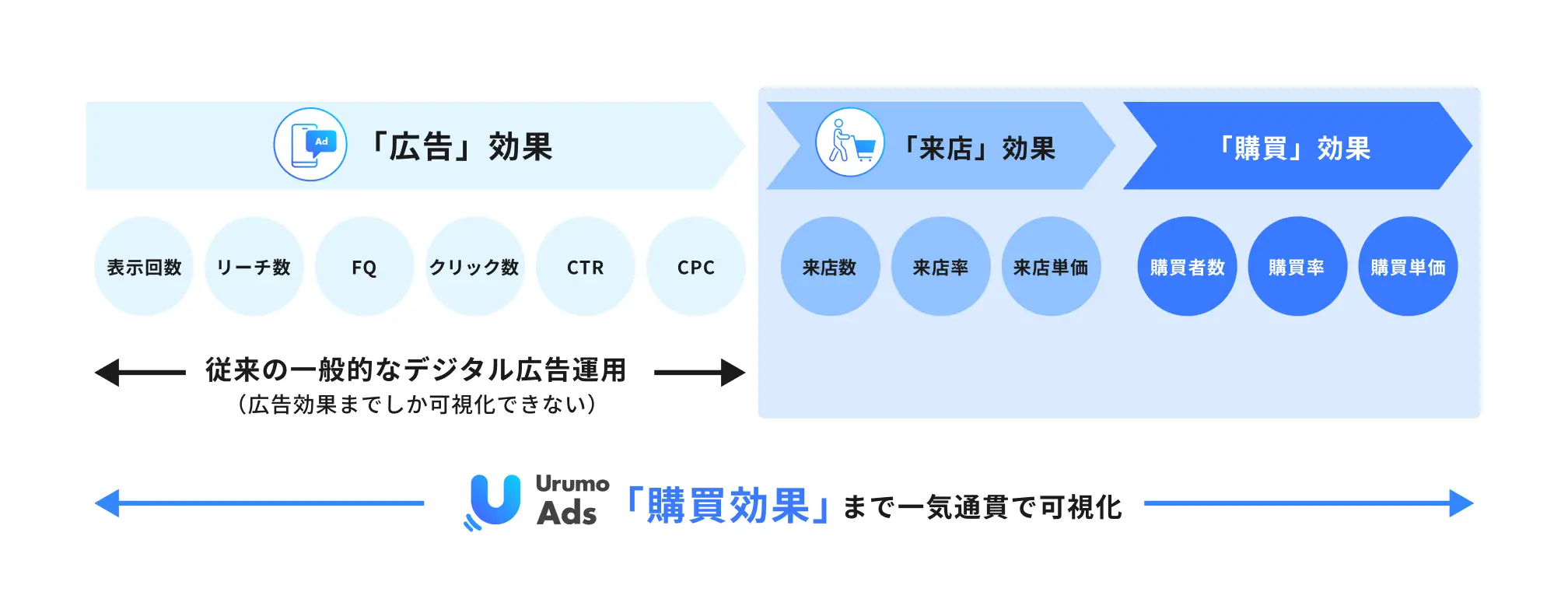 Ad

「広告」効果

「来店」効果

「購買」効果

表示回数

リーチ数

FQ

クリック数

CTR

CPC

来店数

来店率

来店単価

購買者数

購買率

購買単価

従来の一般的なデジタル広告運用
（広告効果までしか可視化できない）

Urumo Ads 「購買効果」まで一気通貫で可視化